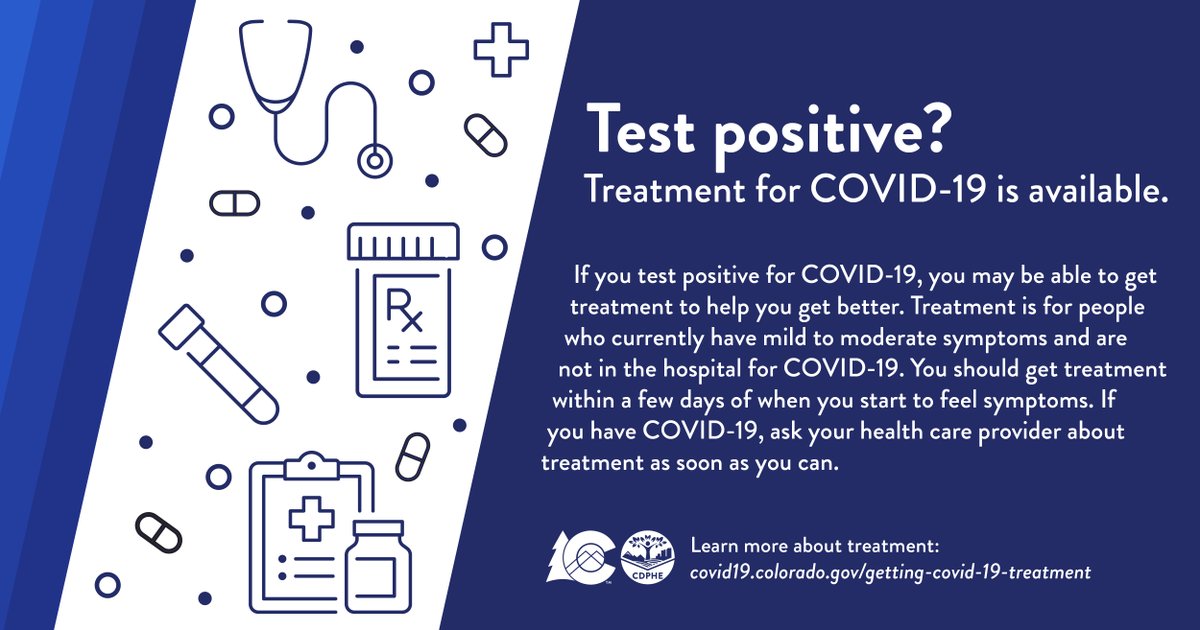 Rx

Test positive?
Treatment for COVID-19 is available.

If you test positive for COVID-19, you may be able to get treatment to help you get better. Treatment is for people who currently have mild to moderate symptoms and are not in the hospital for COVID-19. You should get treatment within a few days of when you start to feel symptoms. If you have COVID-19, ask your health care provider about treatment as soon as you can.

CDPHE

Learn more about treatment:
covid19.colorado.gov/getting-covid-19-treatment